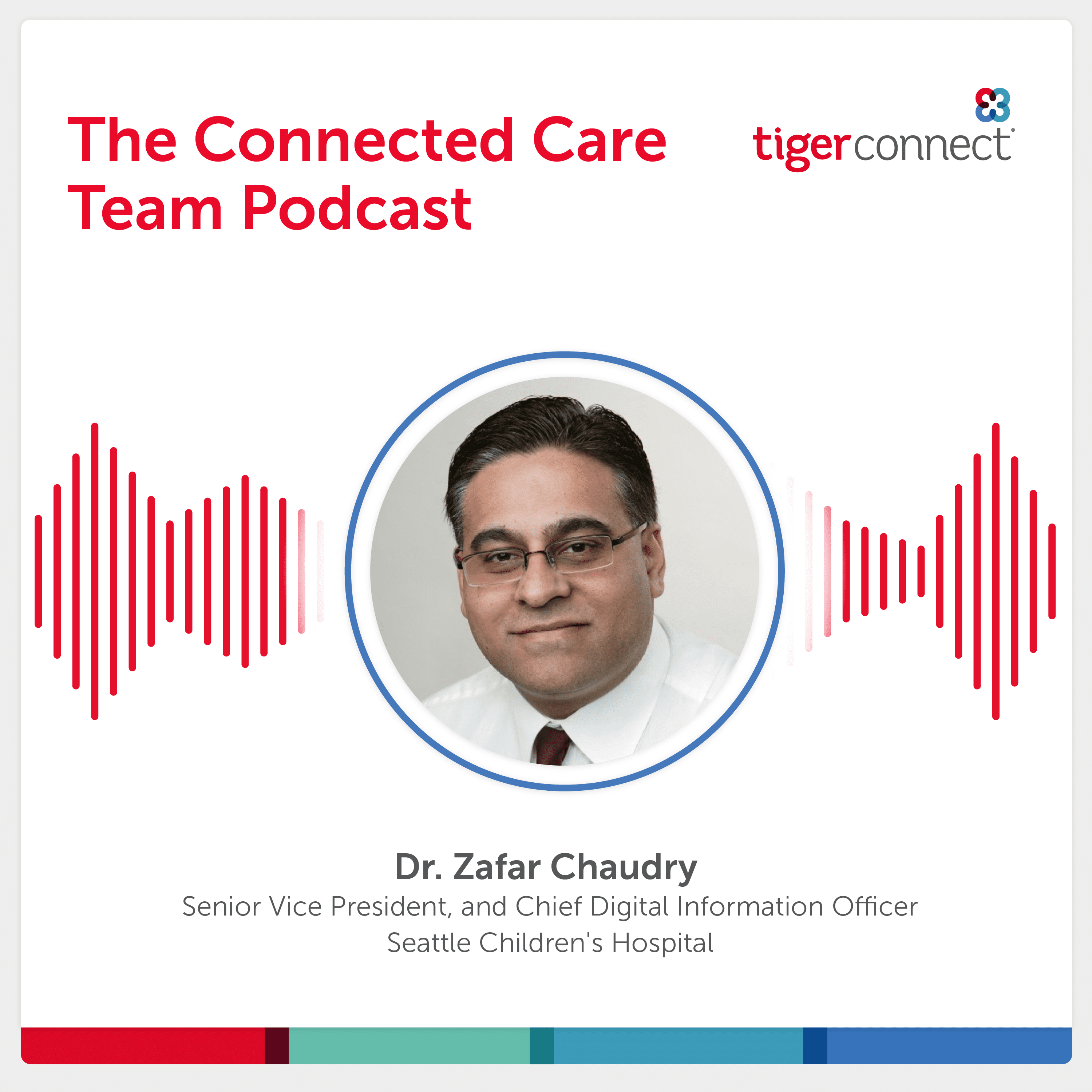 The Connected Care Team Podcast

tigerconnect®

Dr. Zafar Chaudry
Senior Vice President, and Chief Digital Information Officer
Seattle Children's Hospital